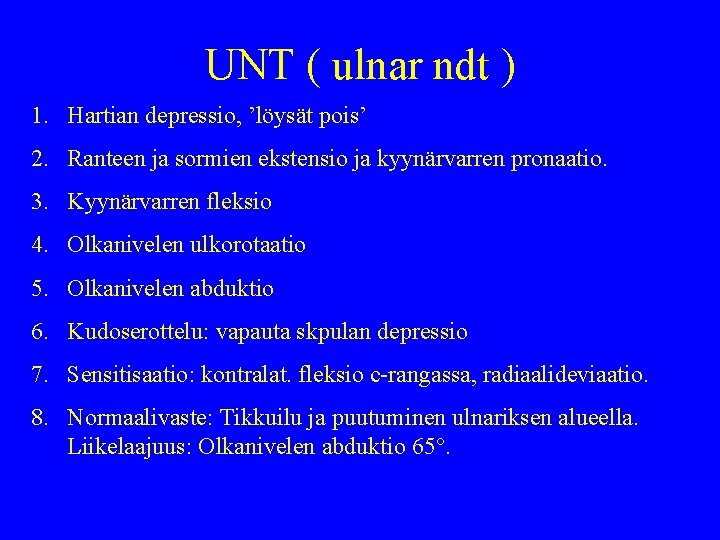 UNT ( ulnar ndt )

1. Hartian depressio, ’löysät pois’

2. Ranteen ja sormien ekstensio ja kyynärvarren pronaatio.

3. Kyynärvarren fleksio

4. Olkanivelen ulkorotaatio

5. Olkanivelen abduktio

6. Kudoserottelu: vapauta skpulan depressio

7. Sensitisaatio: kontralat. fleksio c-rangassa, radiaalideviaatio.

8. Normaalivaste: Tikkuilu ja puutuminen ulnariksen alueella. Liikelaajuus: Olkanivelen abduktio 65°.